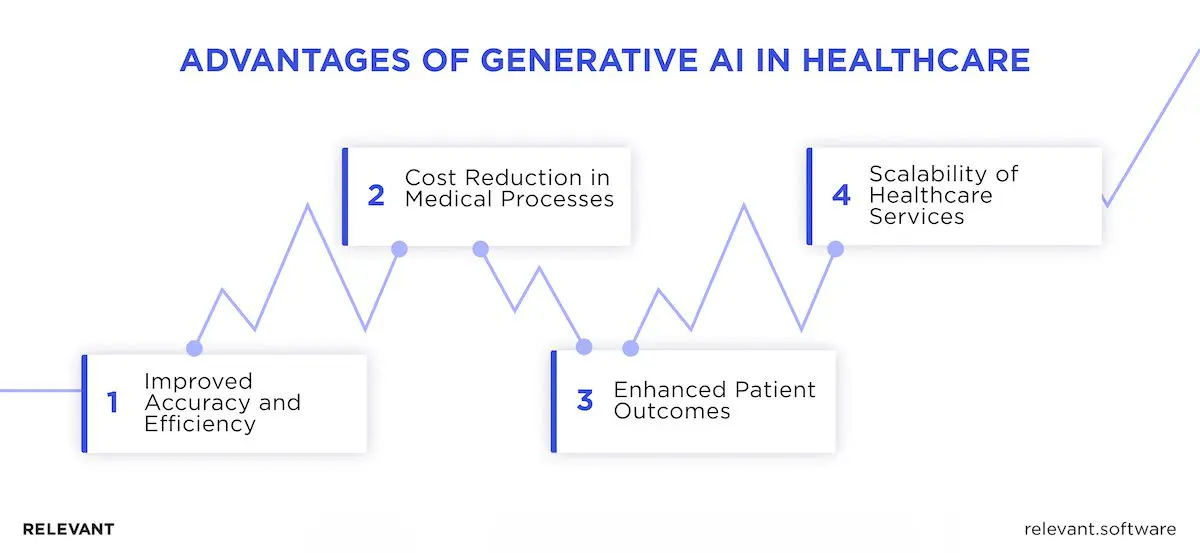 ADVANTAGES OF GENERATIVE AI IN HEALTHCARE

1 Improved Accuracy and Efficiency

2 Cost Reduction in Medical Processes

3 Enhanced Patient Outcomes

4 Scalability of Healthcare Services

RELEVANT

relevant.software